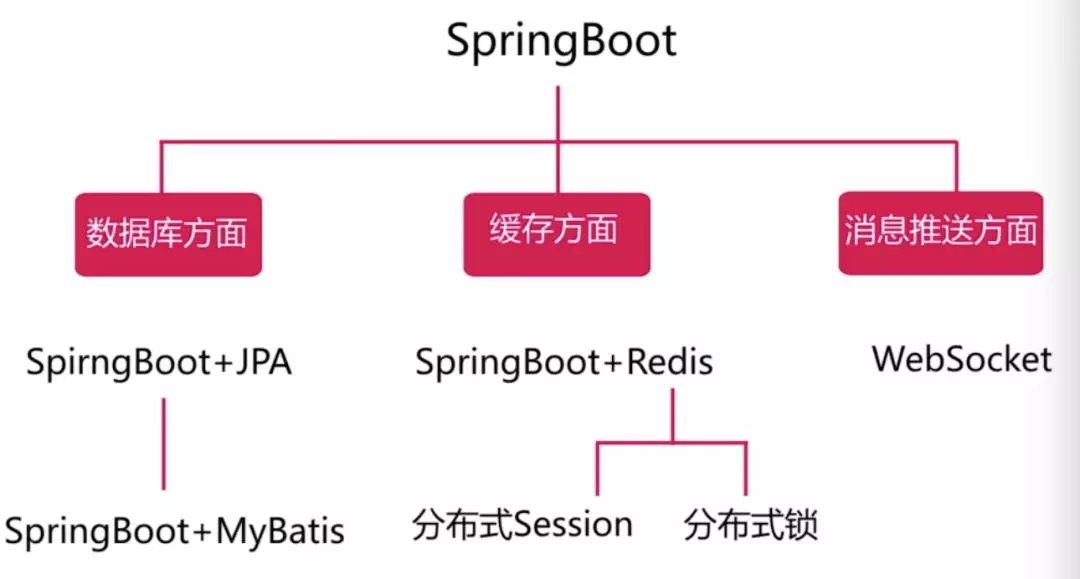 SpringBoot

数据库方面

缓存方面

消息推送方面

SpirngBoot+JPA

SpringBoot+Redis

WebSocket

SpringBoot+MyBatis

分布式Session

分布式锁